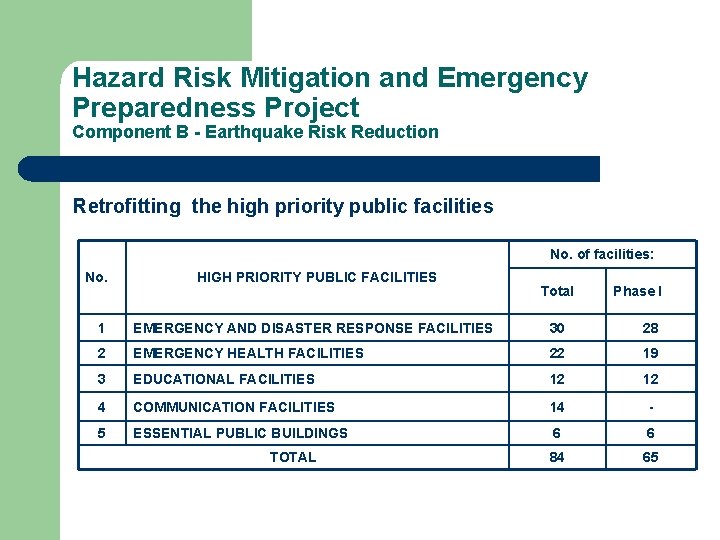 Hazard Risk Mitigation and Emergency Preparedness Project
Component B - Earthquake Risk Reduction

Retrofitting the high priority public facilities

| No. | HIGH PRIORITY PUBLIC FACILITIES | No. of facilities: Total | No. of facilities: Phase I |
|---|---|---|---|
| 1 | EMERGENCY AND DISASTER RESPONSE FACILITIES | 30 | 28 |
| 2 | EMERGENCY HEALTH FACILITIES | 22 | 19 |
| 3 | EDUCATIONAL FACILITIES | 12 | 12 |
| 4 | COMMUNICATION FACILITIES | 14 | - |
| 5 | ESSENTIAL PUBLIC BUILDINGS | 6 | 6 |
| TOTAL | | 84 | 65 |